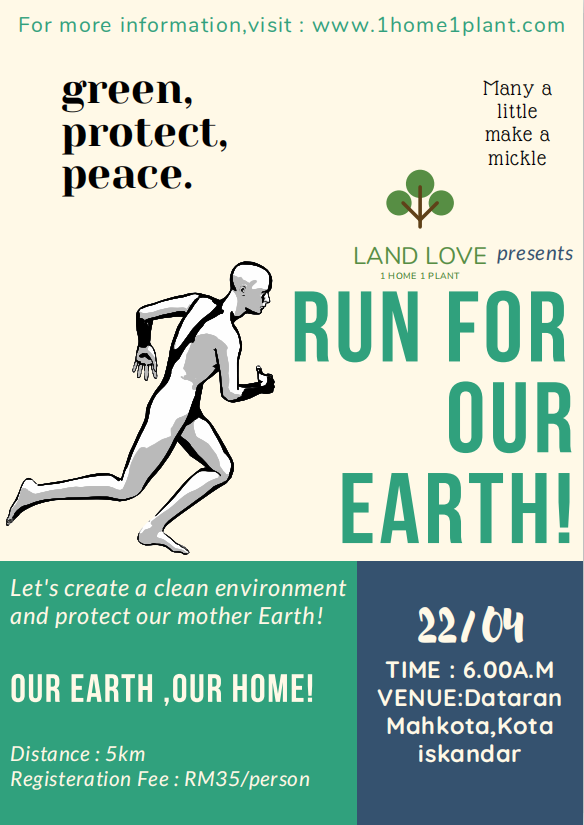 For more information,visit : www.1home1plant.com

green, protect, peace.

Many a little make a mickle

LAND LOVE presents
1 HOME 1 PLANT

RUN FOR OUR EARTH!

Let's create a clean environment and protect our mother Earth!

OUR EARTH ,OUR HOME!

Distance : 5km
Registeration Fee : RM35/person

22/04

TIME : 6.00A.M
VENUE:Dataran Mahkota,Kota iskandar